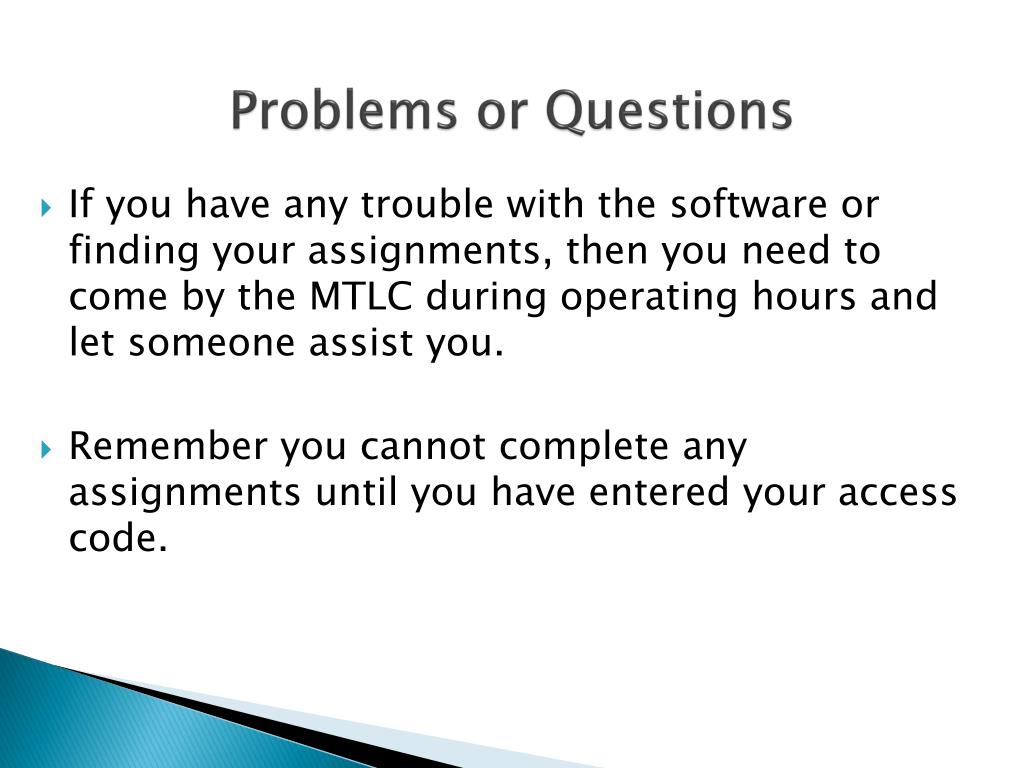 Problems or Questions

If you have any trouble with the software or finding your assignments, then you need to come by the MTLC during operating hours and let someone assist you.

Remember you cannot complete any assignments until you have entered your access code.